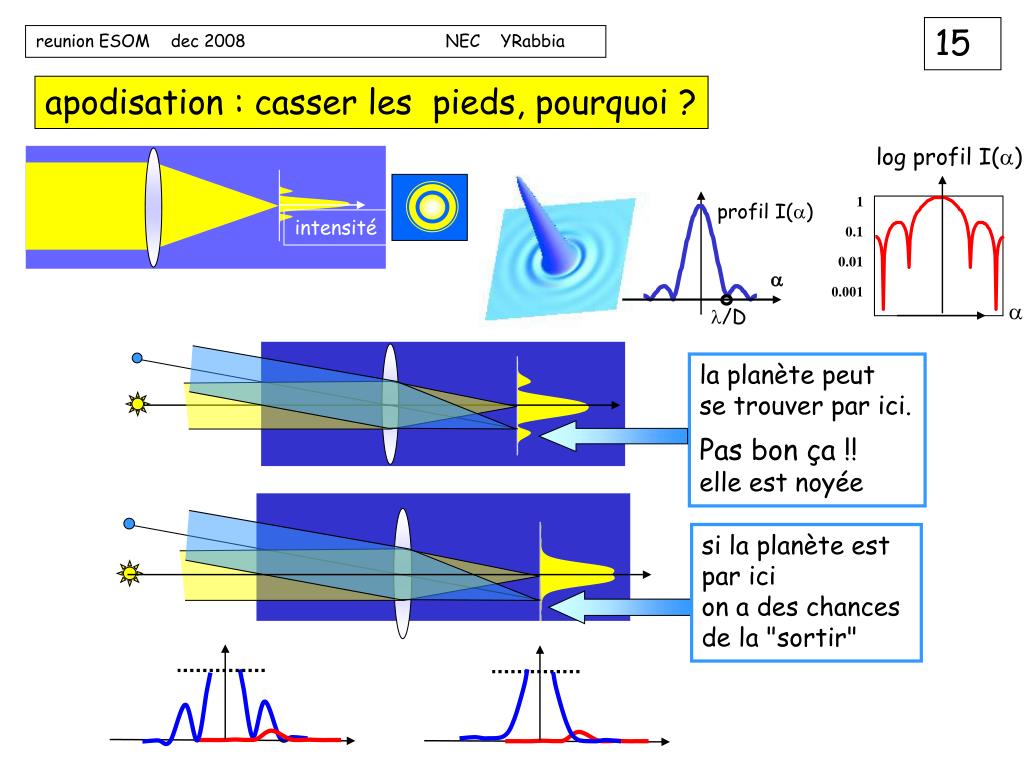 reunion ESOM dec 2008 NEC YRabbia

15

apodisation : casser les pieds, pourquoi ?

intensité

profil I($\alpha$)

$\alpha$

$\lambda$/D

log profil I($\alpha$)

1

0.1

0.01

0.001

$\alpha$

la planète peut se trouver par ici.

Pas bon ça !!
elle est noyée

si la planète est par ici
on a des chances de la "sortir"